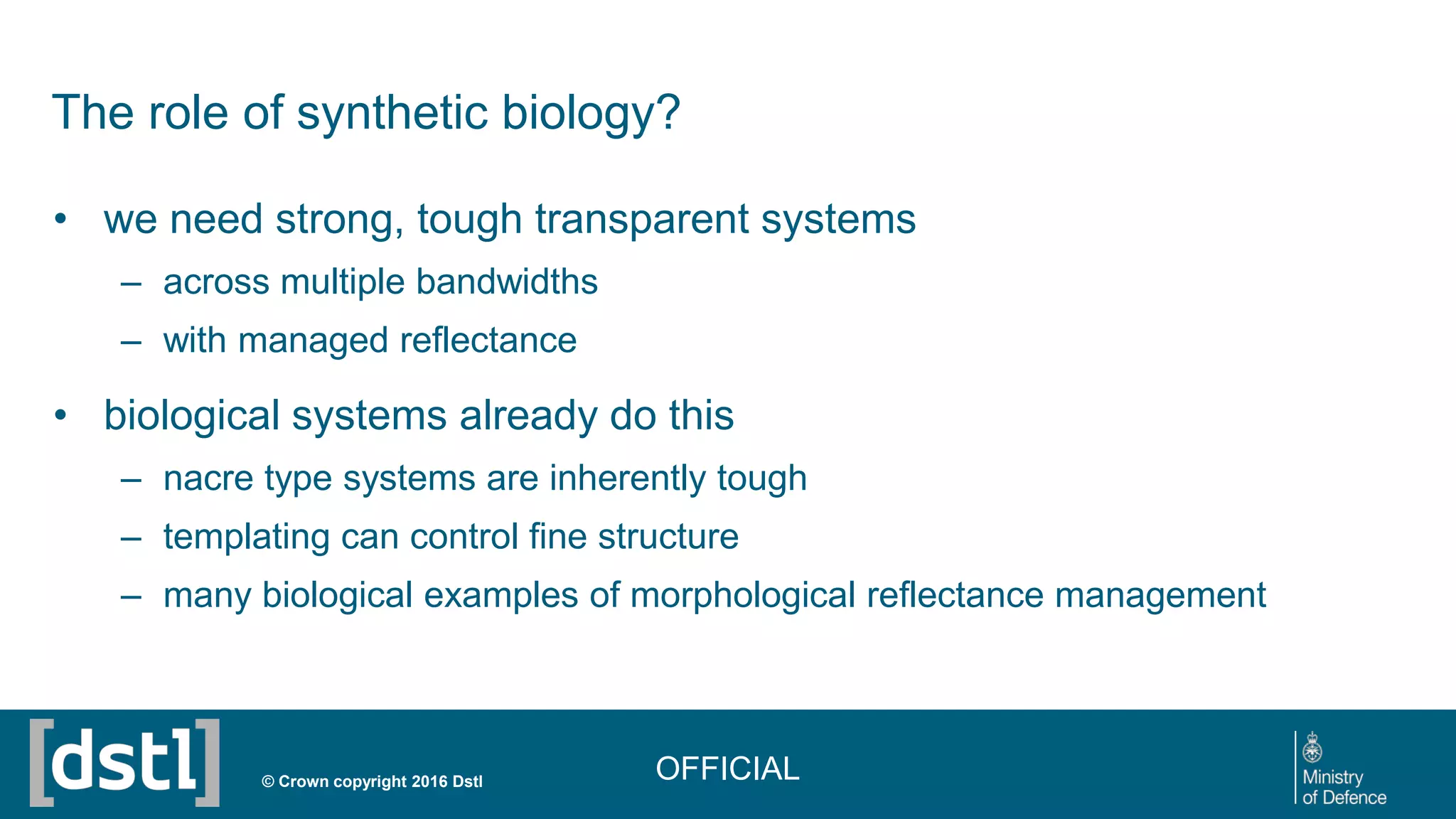 The role of synthetic biology?

• we need strong, tough transparent systems
– across multiple bandwidths
– with managed reflectance

• biological systems already do this
– nacre type systems are inherently tough
– templating can control fine structure
– many biological examples of morphological reflectance management

[dstl]

© Crown copyright 2016 Dstl

OFFICIAL

Ministry of Defence